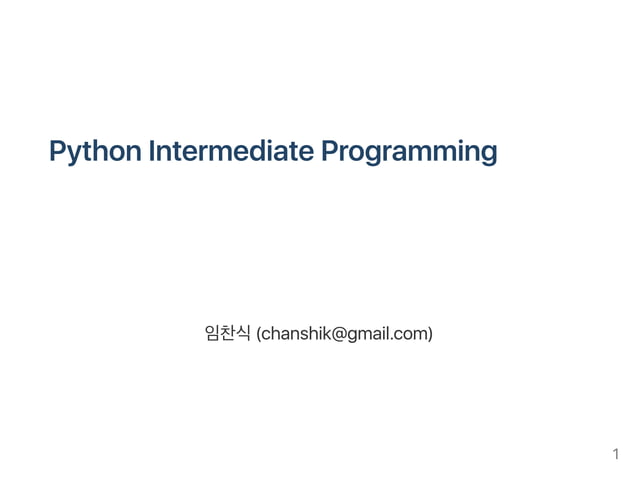 Python Intermediate Programming

임찬식 (chanshik@gmail.com)

1